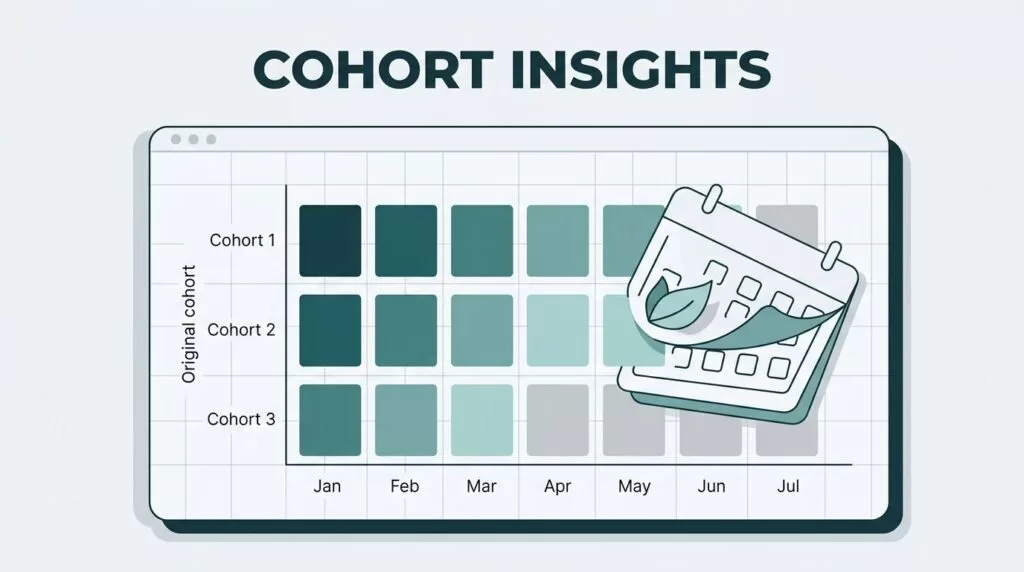 COHORT INSIGHTS

Original cohort

Cohort 1

Cohort 2

Cohort 3

Jan Feb Mar Apr May Jun Jul